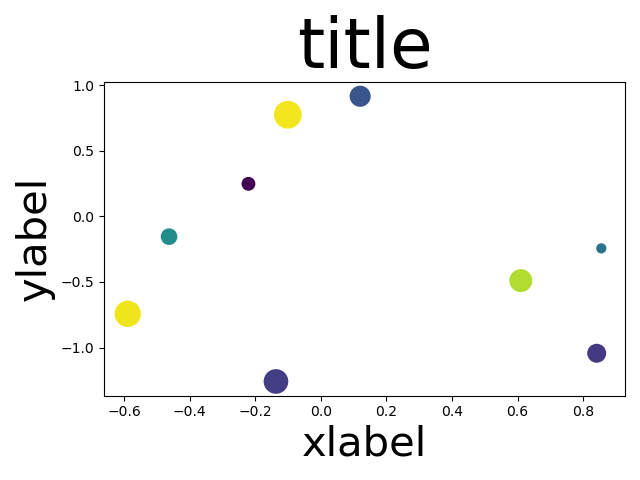 title

ylabel

1.0
0.5
0.0
−0.5
−1.0

−0.6 −0.4 −0.2 0.0 0.2 0.4 0.6 0.8

xlabel